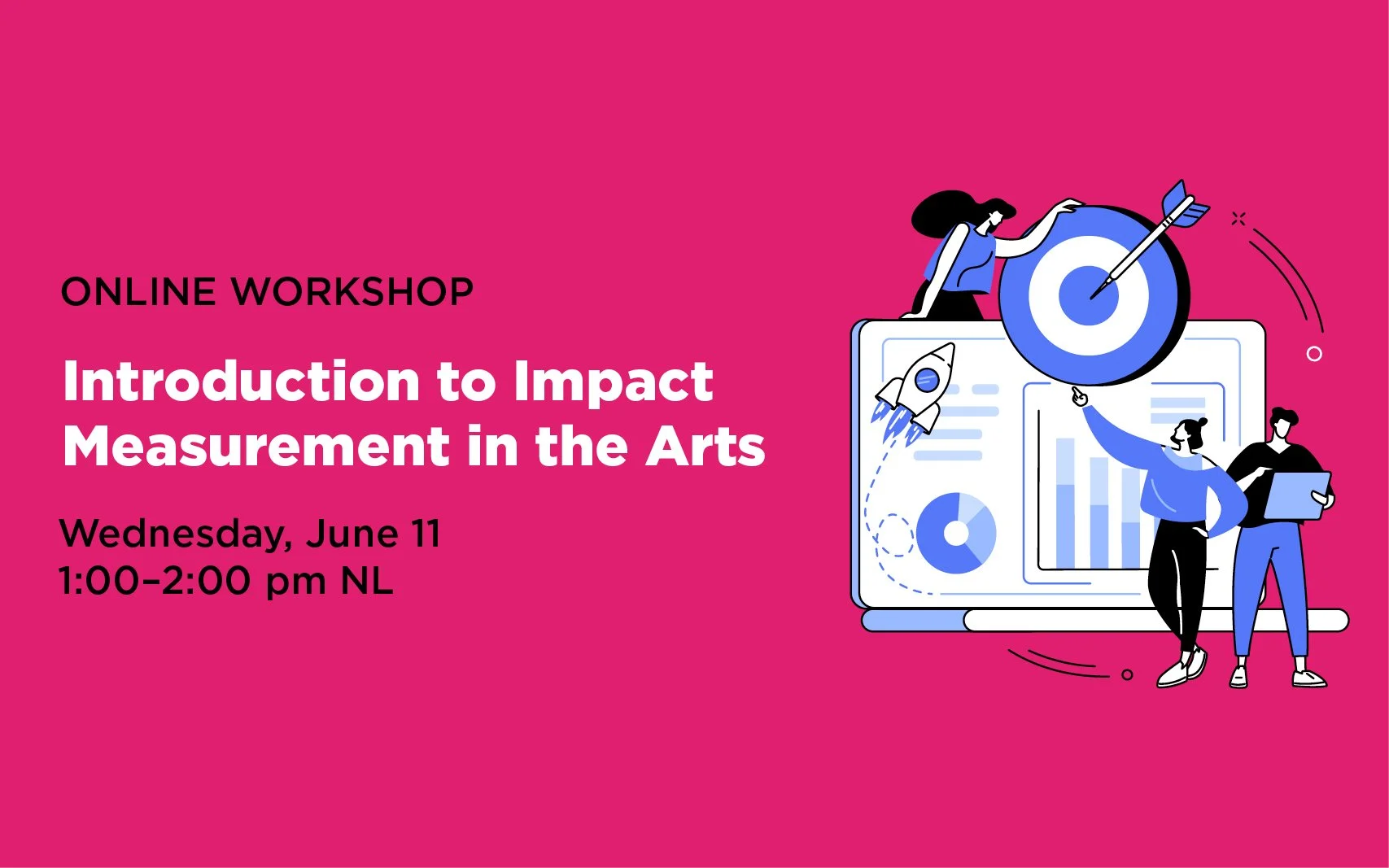 ONLINE WORKSHOP

Introduction to Impact Measurement in the Arts

Wednesday, June 11
1:00–2:00 pm NL